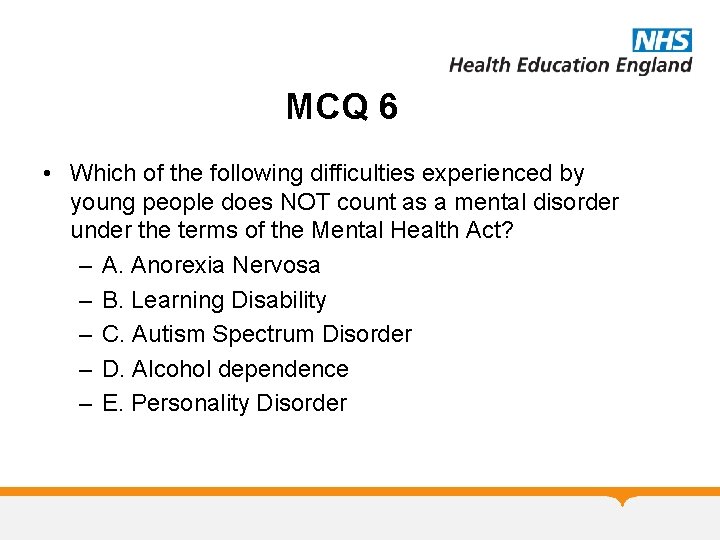 NHS
Health Education England

MCQ 6

• Which of the following difficulties experienced by young people does NOT count as a mental disorder under the terms of the Mental Health Act?
– A. Anorexia Nervosa
– B. Learning Disability
– C. Autism Spectrum Disorder
– D. Alcohol dependence
– E. Personality Disorder